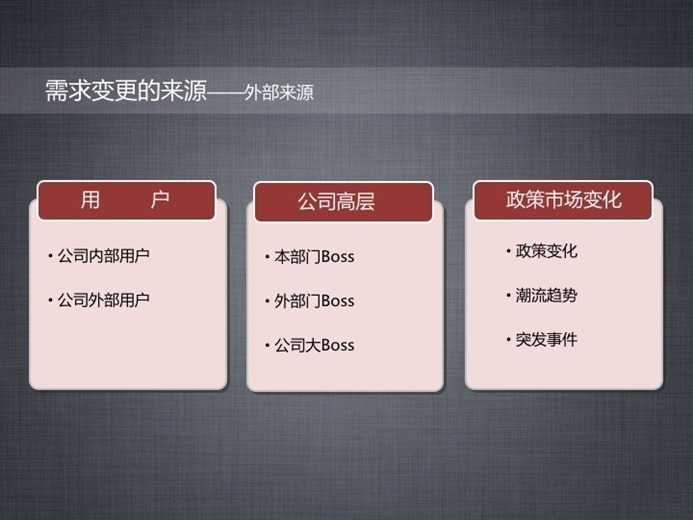 需求变更的来源——外部来源

用　　户

• 公司内部用户

• 公司外部用户

公司高层

• 本部门Boss

• 外部门Boss

• 公司大Boss

政策市场变化

• 政策变化

• 潮流趋势

• 突发事件